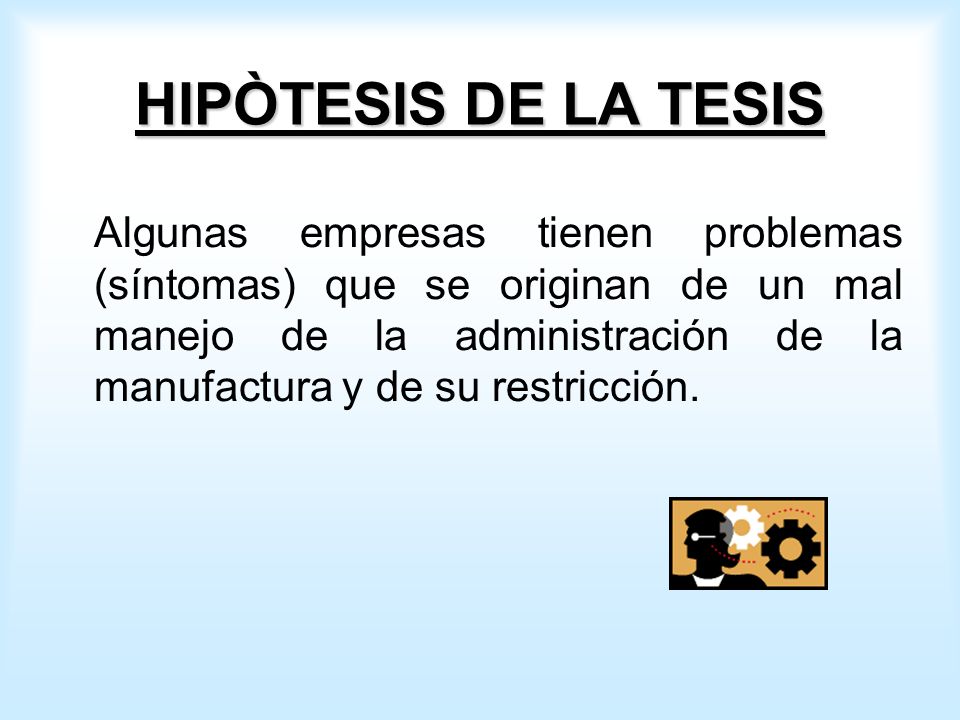 HIPÒTESIS DE LA TESIS

Algunas empresas tienen problemas (síntomas) que se originan de un mal manejo de la administración de la manufactura y de su restricción.